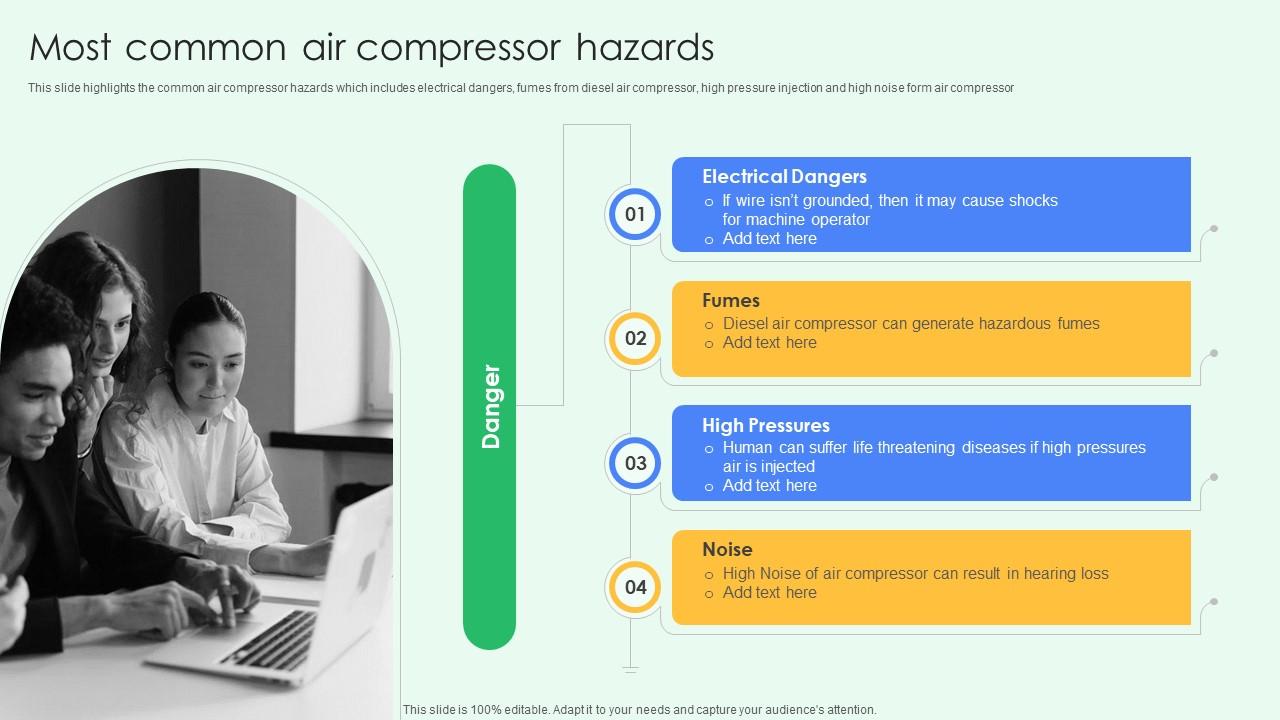 Most common air compressor hazards

This slide highlights the common air compressor hazards which includes electrical dangers, fumes from diesel air compressor, high pressure injection and high noise form air compressor

Danger

01

Electrical Dangers
o If wire isn't grounded, then it may cause shocks for machine operator
o Add text here

02

Fumes
o Diesel air compressor can generate hazardous fumes
o Add text here

03

High Pressures
o Human can suffer life threatening diseases if high pressures air is injected
o Add text here

04

Noise
o High Noise of air compressor can result in hearing loss
o Add text here

This slide is 100% editable. Adapt it to your needs and capture your audience's attention.